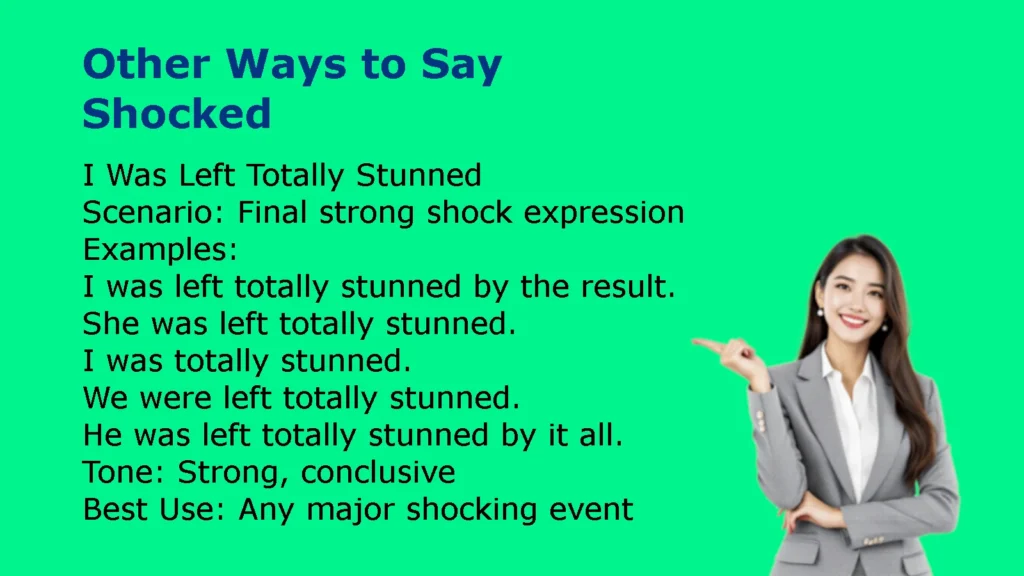 Other Ways to Say Shocked

I Was Left Totally Stunned
Scenario: Final strong shock expression
Examples:
I was left totally stunned by the result.
She was left totally stunned.
I was totally stunned.
We were left totally stunned.
He was left totally stunned by it all.
Tone: Strong, conclusive
Best Use: Any major shocking event